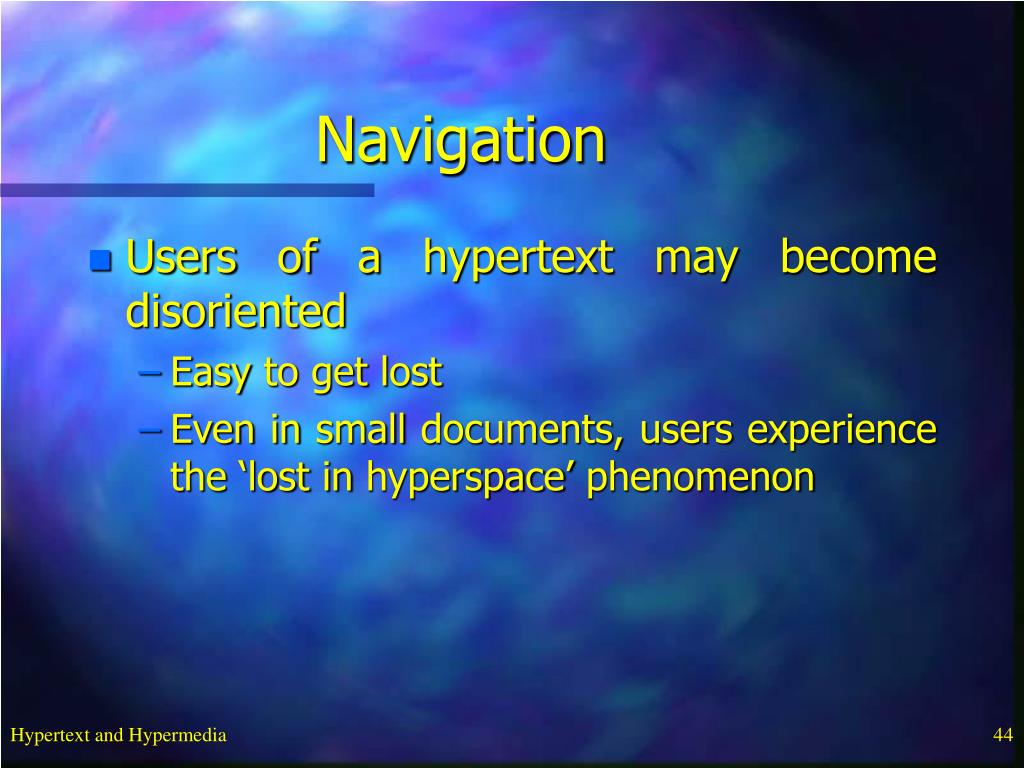 Navigation

Users of a hypertext may become disoriented

– Easy to get lost

– Even in small documents, users experience the ‘lost in hyperspace’ phenomenon

Hypertext and Hypermedia

44